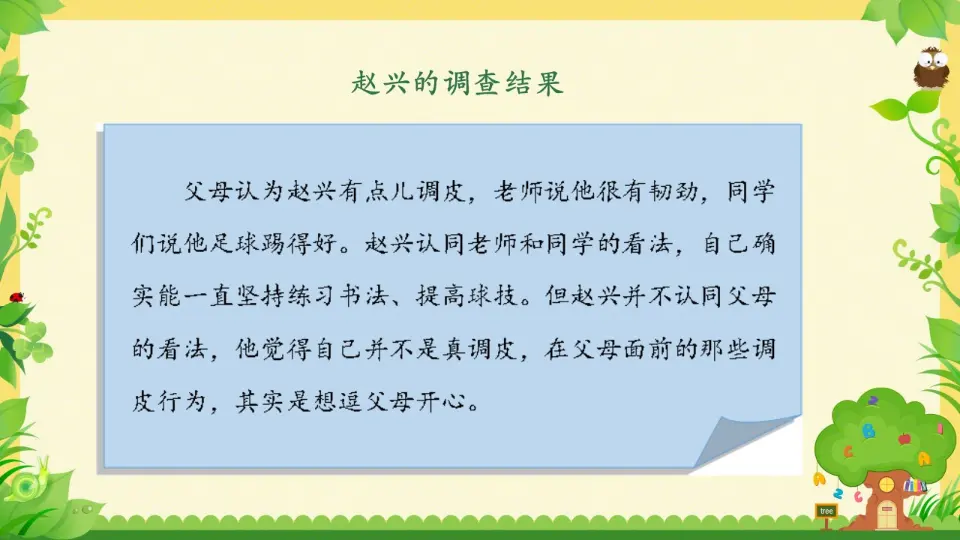 赵兴的调查结果

父母认为赵兴有点儿调皮，老师说他很有韧劲，同学们说他足球踢得好。赵兴认同老师和同学的看法，自己确实能一直坚持练习书法、提高球技。但赵兴并不认同父母的看法，他觉得自己并不是真调皮，在父母面前的那些调皮行为，其实是想逗父母开心。

tree